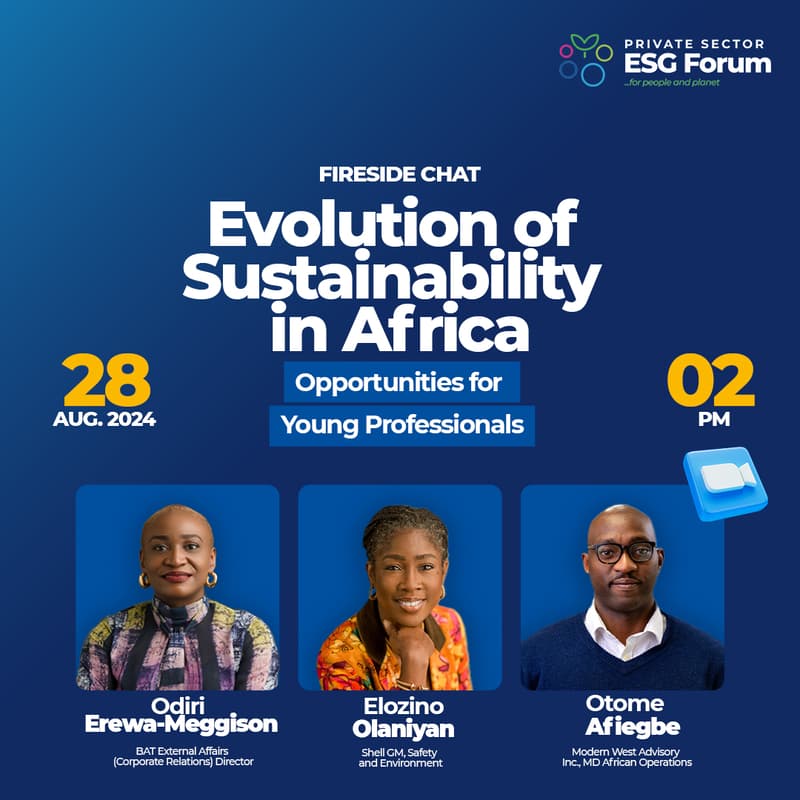 PRIVATE SECTOR
ESG Forum
...for people and planet

FIRESIDE CHAT

Evolution of Sustainability in Africa

Opportunities for Young Professionals

28
AUG. 2024

02
PM

Odiri
Erewa-Meggison
BAT External Affairs (Corporate Relations) Director

Elozino
Olaniyan
Shell GM, Safety and Environment

Otome
Afiegbe
Modern West Advisory Inc., MD African Operations